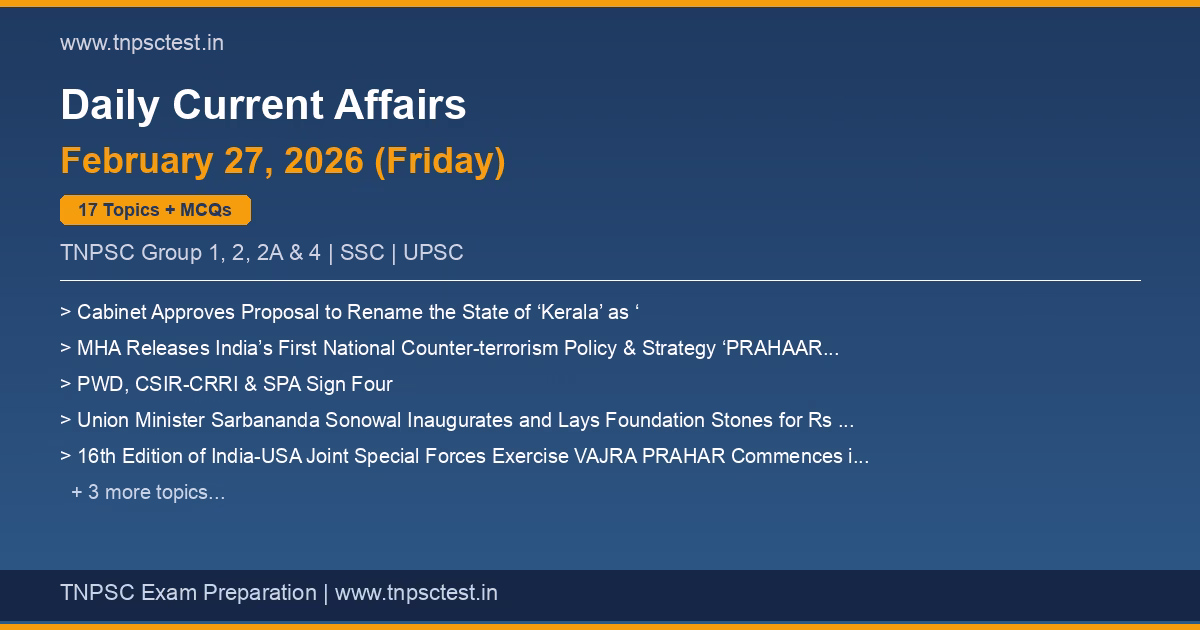 www.tnpsctest.in

Daily Current Affairs

February 27, 2026 (Friday)

17 Topics + MCQs

TNPSC Group 1, 2, 2A & 4 | SSC | UPSC

> Cabinet Approves Proposal to Rename the State of ‘Kerala’ as ‘

> MHA Releases India’s First National Counter-terrorism Policy & Strategy ‘PRAHAAR...

> PWD, CSIR-CRRI & SPA Sign Four

> Union Minister Sarbananda Sonowal Inaugurates and Lays Foundation Stones for Rs ...

> 16th Edition of India-USA Joint Special Forces Exercise VAJRA PRAHAR Commences i...

+ 3 more topics...

TNPSC Exam Preparation | www.tnpsctest.in